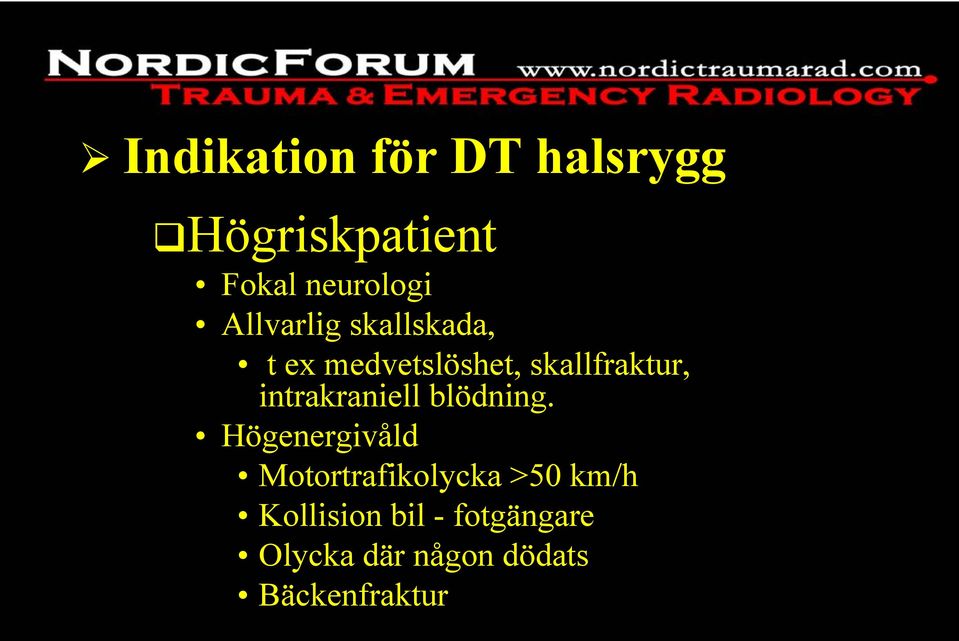 NORDICFORUM www.nordictraumarad.com
TRAUMA & EMERGENCY RADIOLOGY

➢ Indikation för DT halsrygg

❑Högriskpatient

• Fokal neurologi
• Allvarlig skallskada,
  • t ex medvetslöshet, skallfraktur, intrakraniell blödning.
• Högenergivåld
  • Motortrafikolycka >50 km/h
  • Kollision bil - fotgängare
  • Olycka där någon dödats
  • Bäckenfraktur